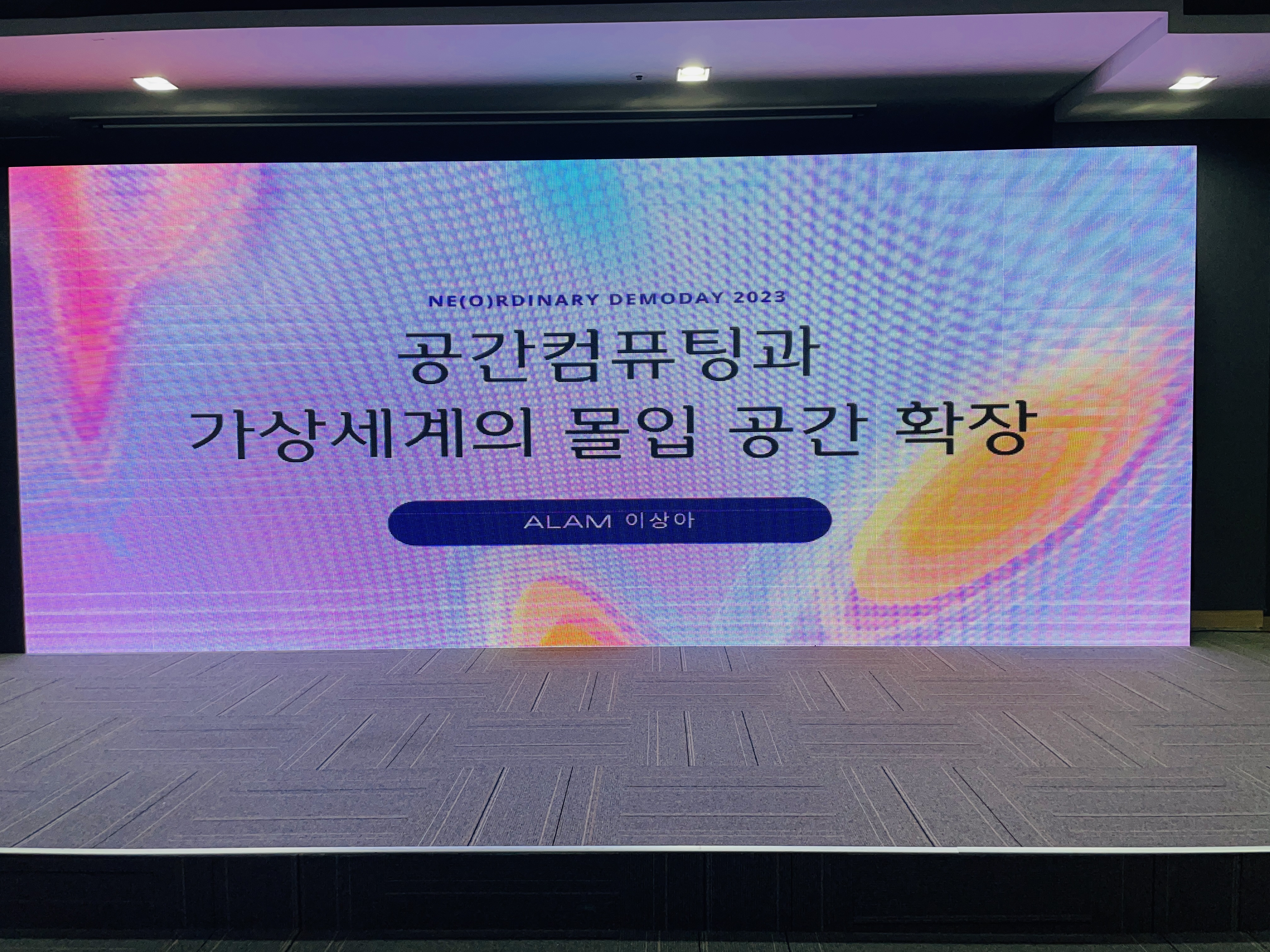 NE(O)RDINARY DEMODAY 2023

공간컴퓨팅과
가상세계의 몰입 공간 확장

ALAM 이상아